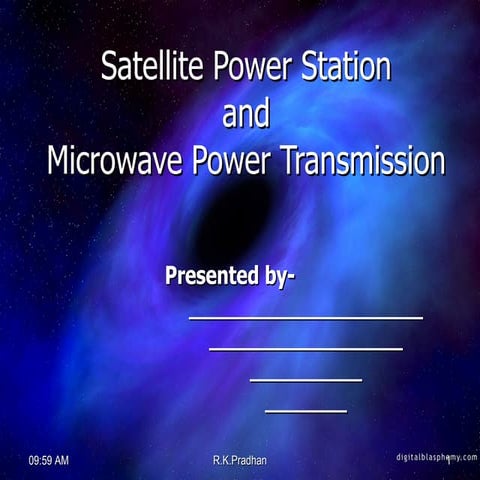 Satellite Power Station
and
Microwave Power Transmission

Presented by-

09:59 AM

R.K.Pradhan

digitalblasphemy.com

1